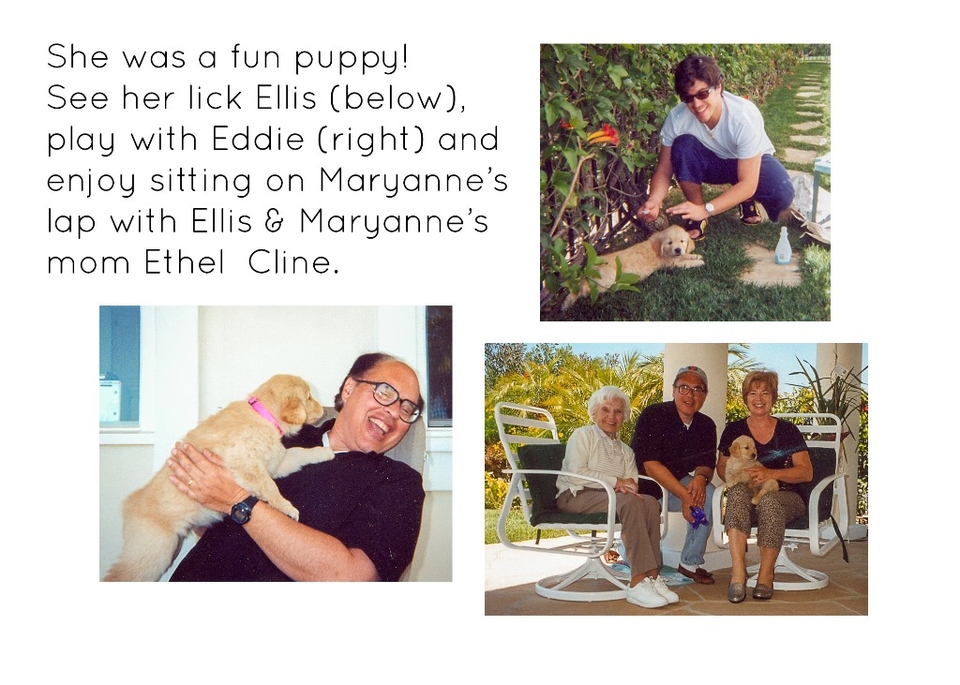 She was a fun puppy!
See her lick Ellis (below), play with Eddie (right) and enjoy sitting on Maryanne's lap with Ellis & Maryanne's mom Ethel Cline.